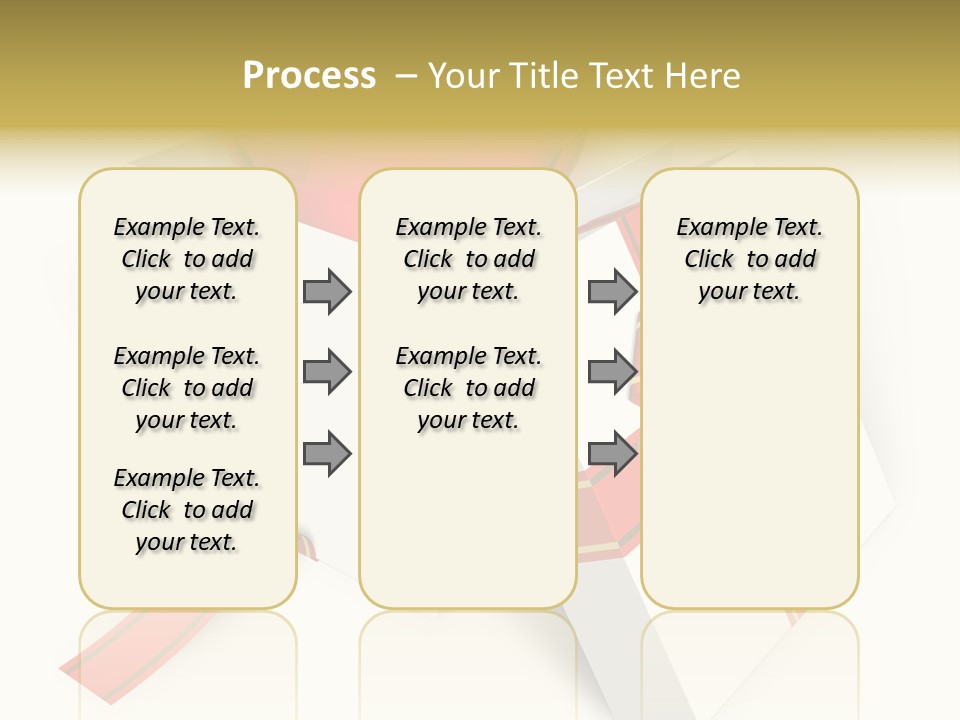 Process – Your Title Text Here

Example Text. Click to add your text.

Example Text. Click to add your text.

Example Text. Click to add your text.

Example Text. Click to add your text.

Example Text. Click to add your text.

Example Text. Click to add your text.